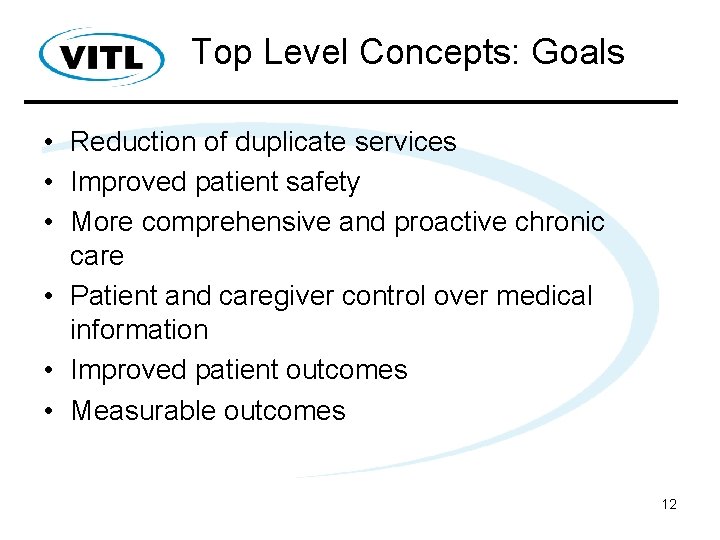 VITL

Top Level Concepts: Goals

• Reduction of duplicate services
• Improved patient safety
• More comprehensive and proactive chronic care
• Patient and caregiver control over medical information
• Improved patient outcomes
• Measurable outcomes

12